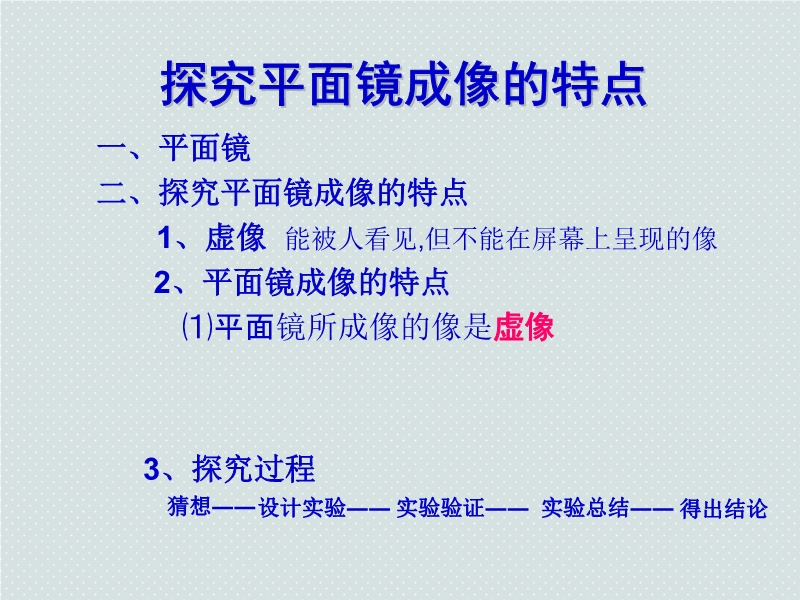 探究平面镜成像的特点

一、平面镜

二、探究平面镜成像的特点

1、虚像 能被人看见,但不能在屏幕上呈现的像

2、平面镜成像的特点

⑴平面镜所成像的像是虚像

3、探究过程

猜想——设计实验—— 实验验证—— 实验总结—— 得出结论